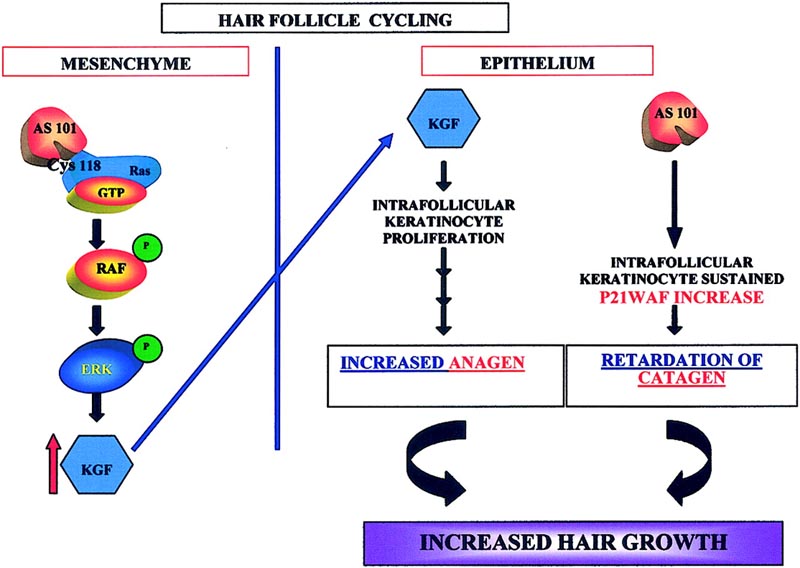 HAIR FOLLICLE CYCLING

MESENCHYME

AS 101

Cys 118

Ras

GTP

RAF

P

ERK

P

KGF

EPITHELIUM

KGF

INTRAFOLLICULAR KERATINOCYTE PROLIFERATION

INCREASED ANAGEN

AS 101

INTRAFOLLICULAR KERATINOCYTE SUSTAINED P21WAF INCREASE

RETARDATION OF CATAGEN

INCREASED HAIR GROWTH